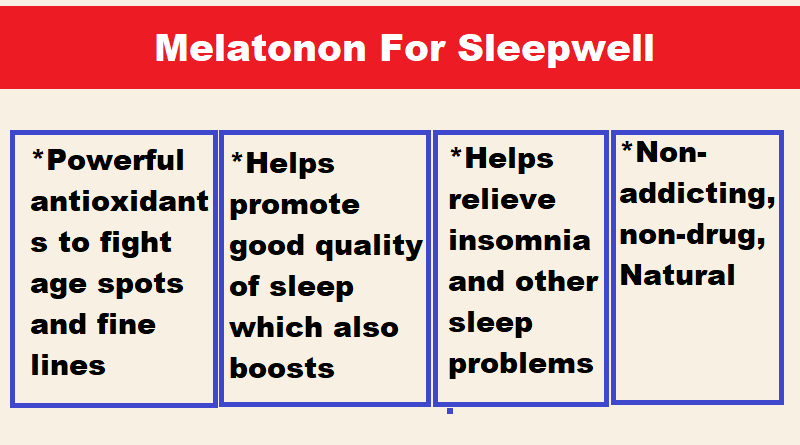 Melatonon For Sleepwell

*Powerful antioxidants to fight age spots and fine lines

*Helps promote good quality of sleep which also boosts

*Helps relieve insomnia and other sleep problems

*Non-addicting, non-drug, Natural